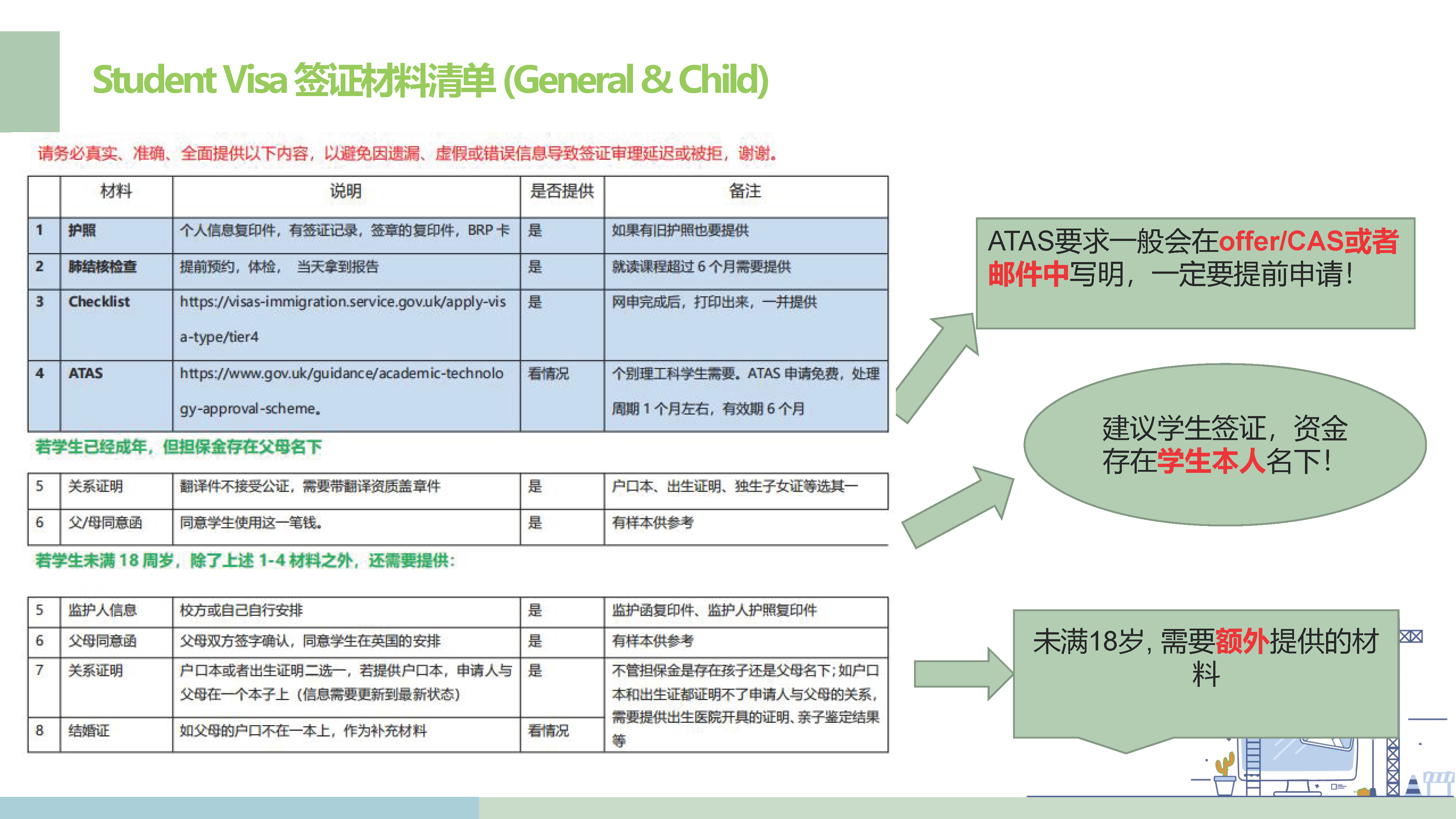 Student Visa 签证材料清单 (General & Child)

请务必真实、准确、全面提供以下内容，以避免因遗漏、虚假或错误信息导致签证审理延迟或被拒，谢谢。

| | 材料 | 说明 | 是否提供 | 备注 |
|---|---|---|---|---|
| 1 | 护照 | 个人信息复印件，有签证记录，签章的复印件，BRP 卡 | 是 | 如果有旧护照也要提供 |
| 2 | 肺结核检查 | 提前预约，体检， 当天拿到报告 | 是 | 就读课程超过 6 个月需要提供 |
| 3 | Checklist | https://visas-immigration.service.gov.uk/apply-visa-type/tier4 | 是 | 网申完成后，打印出来，一并提供 |
| 4 | ATAS | https://www.gov.uk/guidance/academic-technology-approval-scheme。 | 看情况 | 个别理工科学生需要。ATAS 申请免费，处理周期 1 个月左右，有效期 6 个月 |

若学生已经成年，但担保金存在父母名下

| 5 | 关系证明 | 翻译件不接受公证，需要带翻译资质盖章件 | 是 | 户口本、出生证明、独生子女证等选其一 |
|---|---|---|---|---|
| 6 | 父/母同意函 | 同意学生使用这一笔钱。 | 是 | 有样本供参考 |

若学生未满 18 周岁，除了上述 1-4 材料之外，还需要提供：

| 5 | 监护人信息 | 校方或自己自行安排 | 是 | 监护函复印件、监护人护照复印件 |
|---|---|---|---|---|
| 6 | 父母同意函 | 父母双方签字确认，同意学生在英国的安排 | 是 | 有样本供参考 |
| 7 | 关系证明 | 户口本或者出生证明二选一，若提供户口本，申请人与父母在一个本子上（信息需要更新到最新状态） | 是 | 不管担保金是存在孩子还是父母名下；如户口本和出生证都证明不了申请人与父母的关系，需要提供出生医院开具的证明、亲子鉴定结果等 |
| 8 | 结婚证 | 如父母的户口不在一本上，作为补充材料 | 看情况 | |

ATAS要求一般会在offer/CAS或者邮件中写明，一定要提前申请！

建议学生签证，资金存在学生本人名下！

未满18岁，需要额外提供的材料